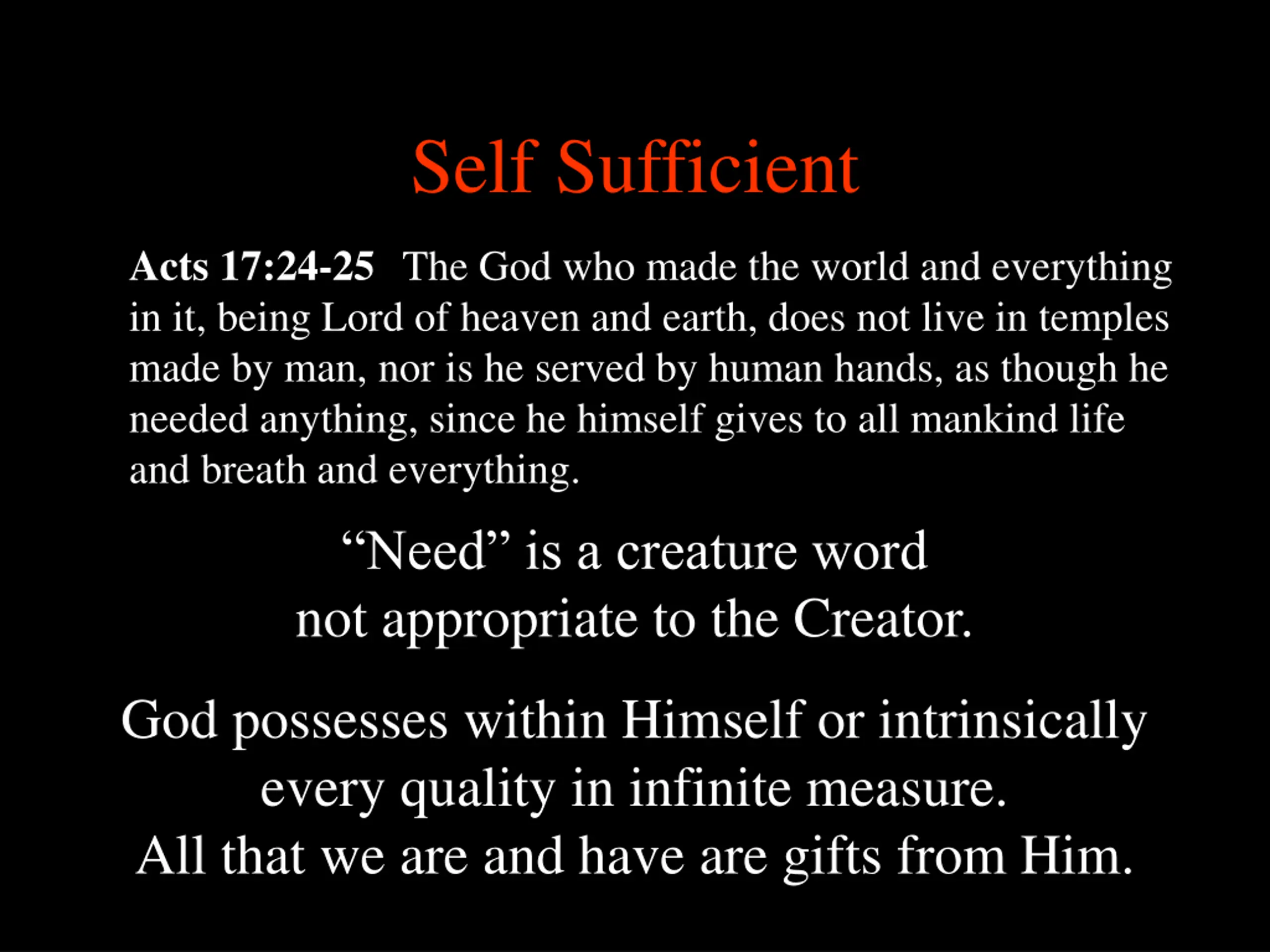 Self Sufficient

Acts 17:24-25 The God who made the world and everything in it, being Lord of heaven and earth, does not live in temples made by man, nor is he served by human hands, as though he needed anything, since he himself gives to all mankind life and breath and everything.

“Need” is a creature word
not appropriate to the Creator.

God possesses within Himself or intrinsically every quality in infinite measure.
All that we are and have are gifts from Him.